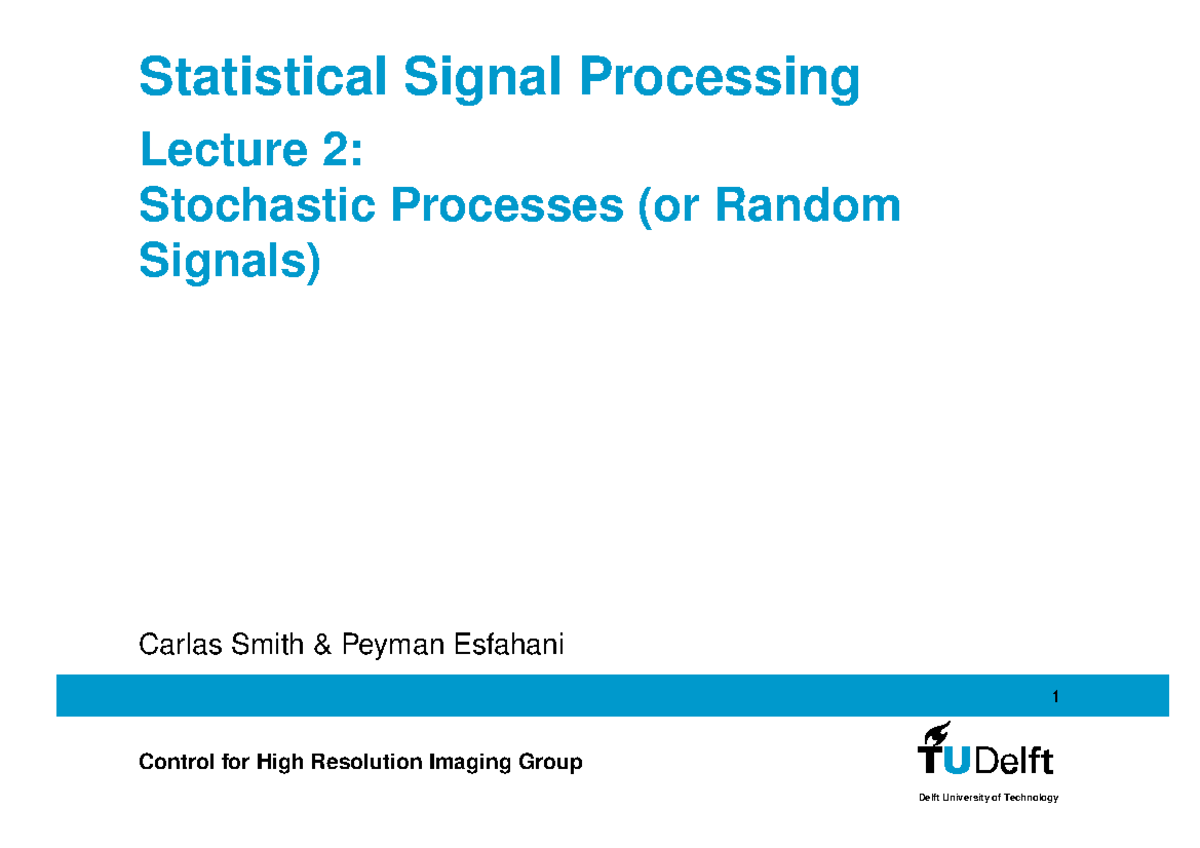 Statistical Signal Processing

Lecture 2:
Stochastic Processes (or Random Signals)

Carlas Smith & Peyman Esfahani

1

Control for High Resolution Imaging Group

TUDelft

Delft University of Technology